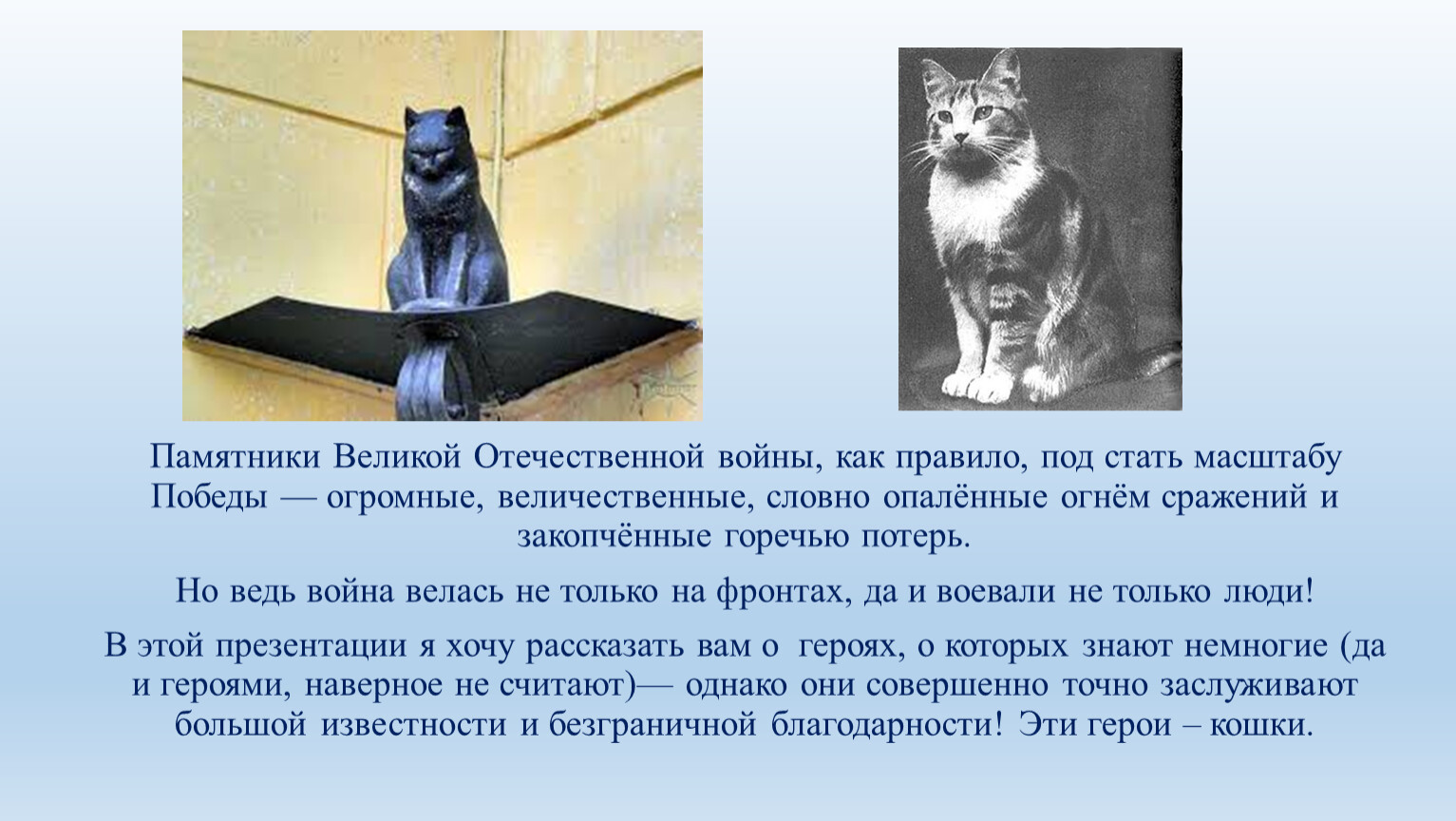 Памятники Великой Отечественной войны, как правило, под стать масштабу Победы — огромные, величественные, словно опалённые огнём сражений и закопчённые горечью потерь.

Но ведь война велась не только на фронтах, да и воевали не только люди!

В этой презентации я хочу рассказать вам о героях, о которых знают немногие (да и героями, наверное не считают)— однако они совершенно точно заслуживают большой известности и безграничной благодарности! Эти герои – кошки.